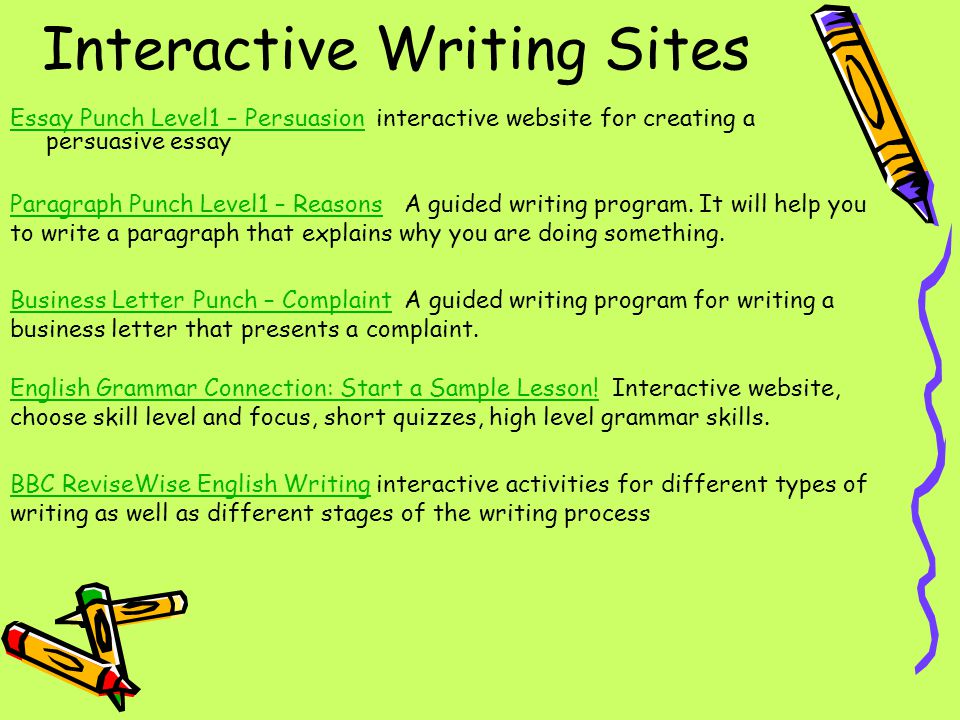 Interactive Writing Sites

Essay Punch Level1 – Persuasion interactive website for creating a persuasive essay

Paragraph Punch Level1 – Reasons A guided writing program. It will help you to write a paragraph that explains why you are doing something.

Business Letter Punch – Complaint A guided writing program for writing a business letter that presents a complaint.

English Grammar Connection: Start a Sample Lesson! Interactive website, choose skill level and focus, short quizzes, high level grammar skills.

BBC ReviseWise English Writing interactive activities for different types of writing as well as different stages of the writing process